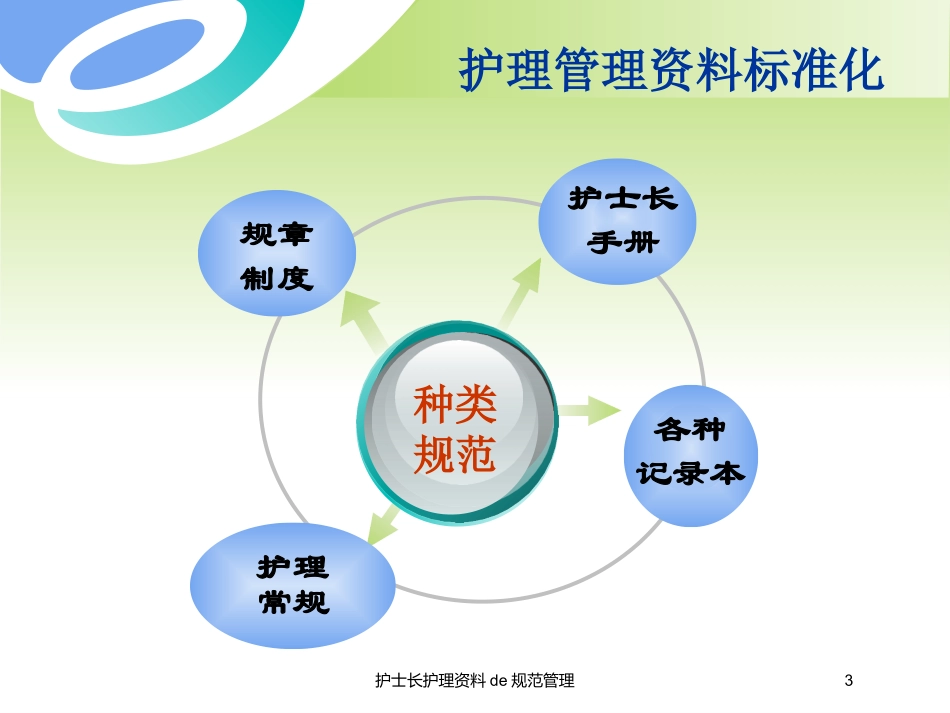 护理管理资料标准化

规章制度

护士长手册

种类规范

各种记录本

护理常规

护士长护理资料 de 规范管理

3